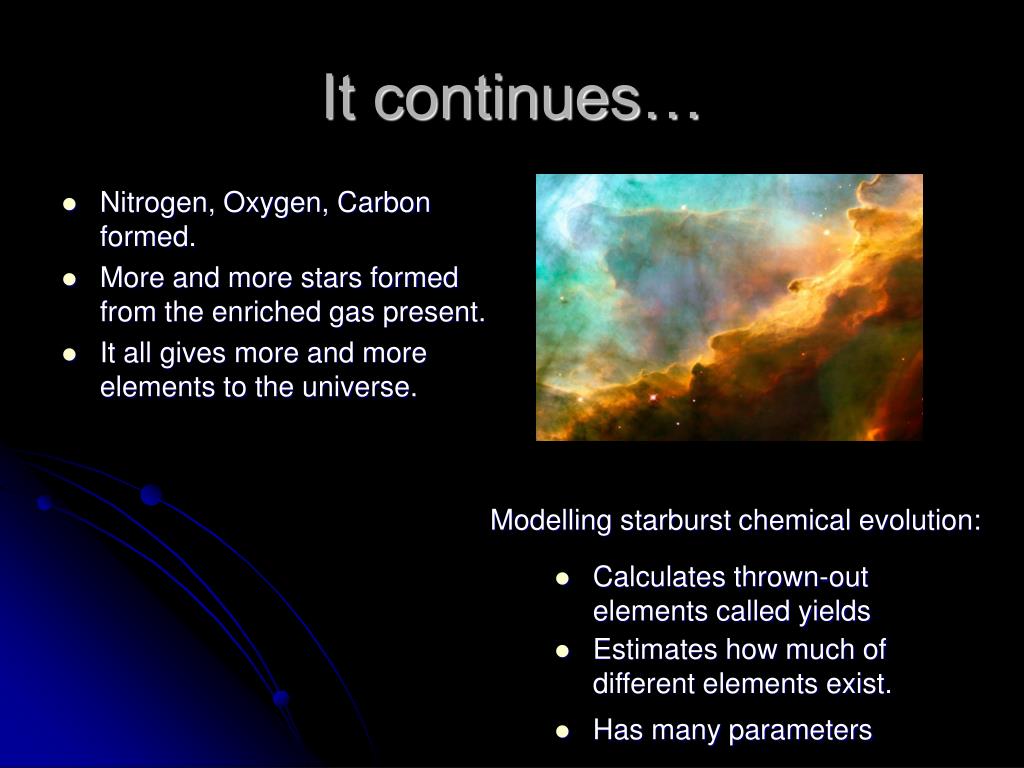 It continues…

- Nitrogen, Oxygen, Carbon formed.
- More and more stars formed from the enriched gas present.
- It all gives more and more elements to the universe.

Modelling starburst chemical evolution:

- Calculates thrown-out elements called yields
- Estimates how much of different elements exist.
- Has many parameters